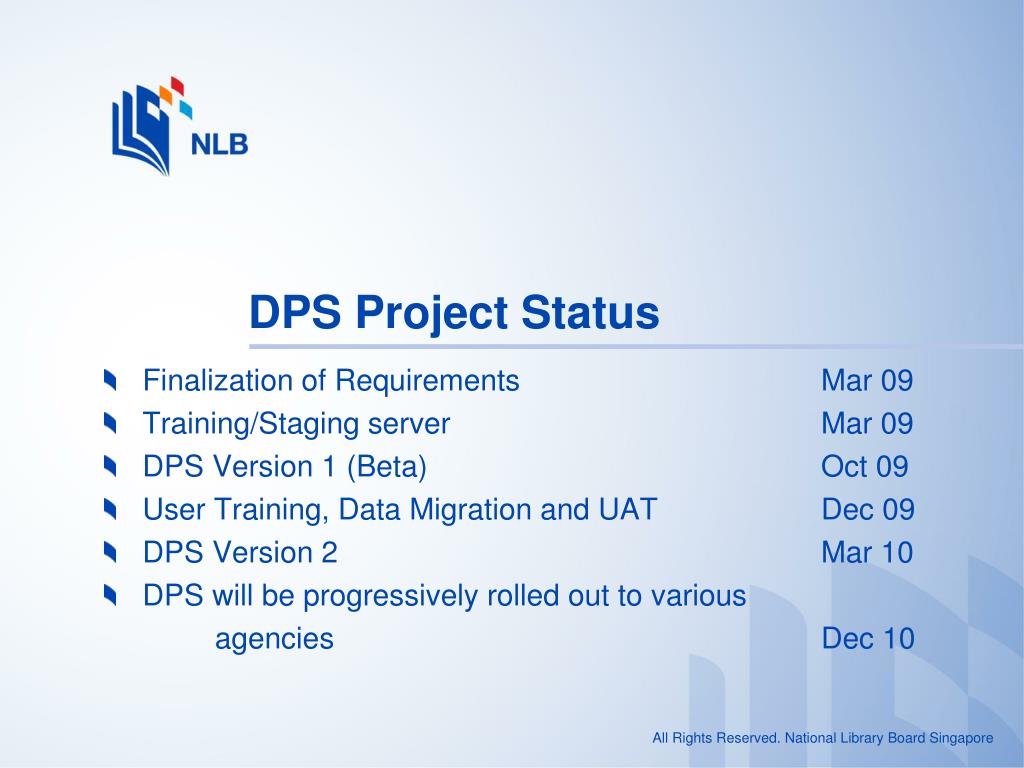 NLB

DPS Project Status

Finalization of Requirements Mar 09
Training/Staging server Mar 09
DPS Version 1 (Beta) Oct 09
User Training, Data Migration and UAT Dec 09
DPS Version 2 Mar 10
DPS will be progressively rolled out to various agencies Dec 10

All Rights Reserved. National Library Board Singapore